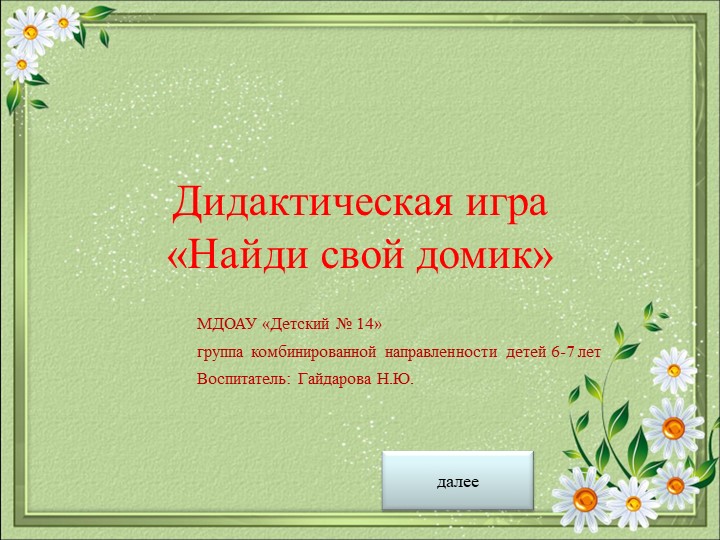 Дидактическая игра
«Найди свой домик»

МДОАУ «Детский № 14»
группа комбинированной направленности детей 6-7 лет
Воспитатель: Гайдарова Н.Ю.

далее